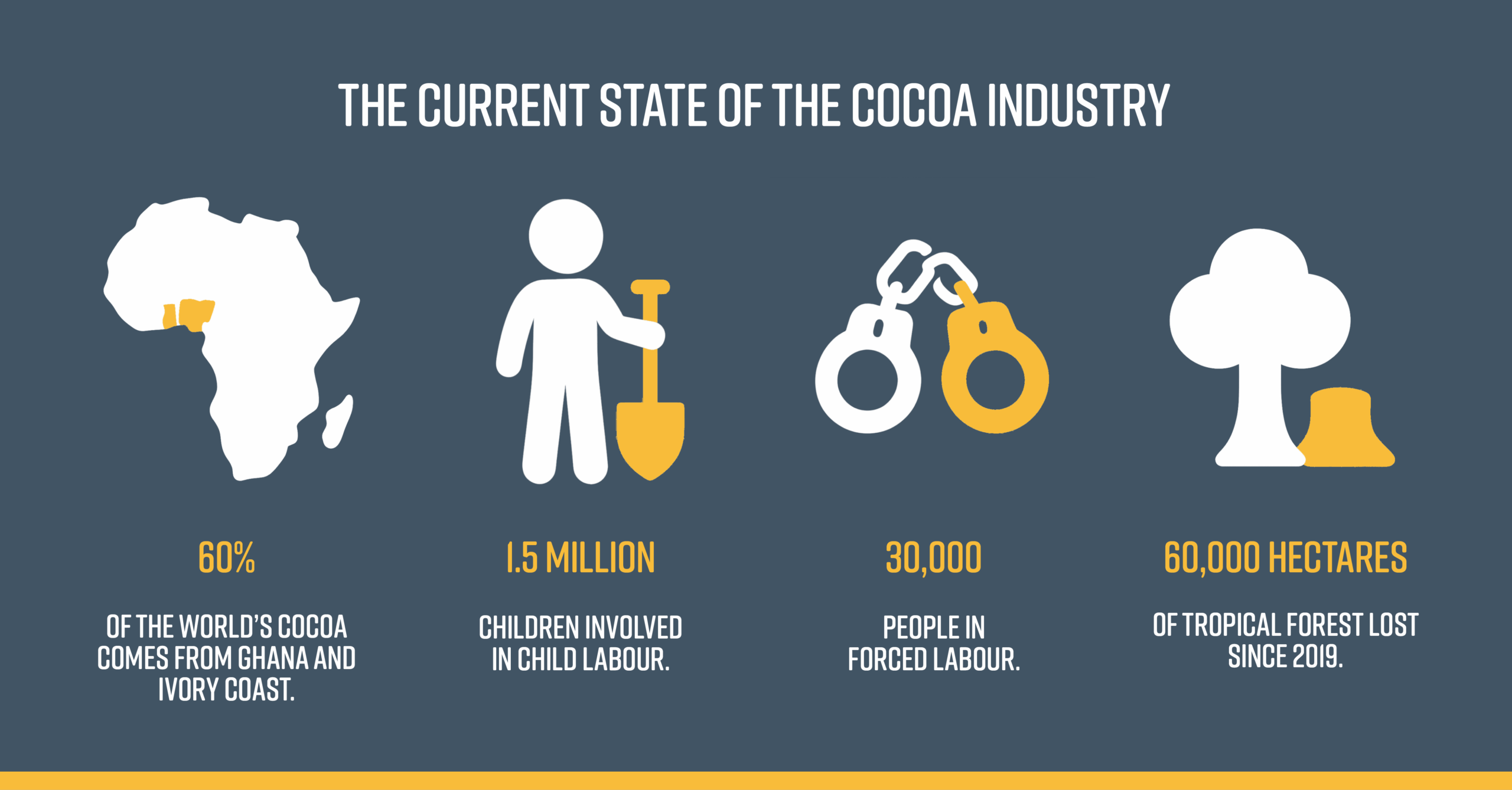 THE CURRENT STATE OF THE COCOA INDUSTRY

60%

OF THE WORLD'S COCOA COMES FROM GHANA AND IVORY COAST.

1.5 MILLION

CHILDREN INVOLVED IN CHILD LABOUR.

30,000

PEOPLE IN FORCED LABOUR.

60,000 HECTARES

OF TROPICAL FOREST LOST SINCE 2019.